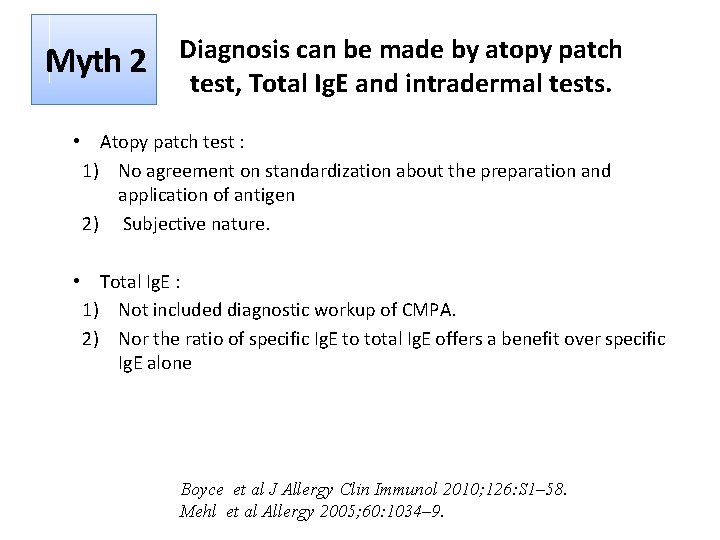 Myth 2

Diagnosis can be made by atopy patch test, Total IgE and intradermal tests.

• Atopy patch test :
1) No agreement on standardization about the preparation and application of antigen
2) Subjective nature.

• Total IgE :
1) Not included diagnostic workup of CMPA.
2) Nor the ratio of specific IgE to total IgE offers a benefit over specific IgE alone

Boyce et al J Allergy Clin Immunol 2010;126:S1–58.
Mehl et al Allergy 2005;60:1034–9.